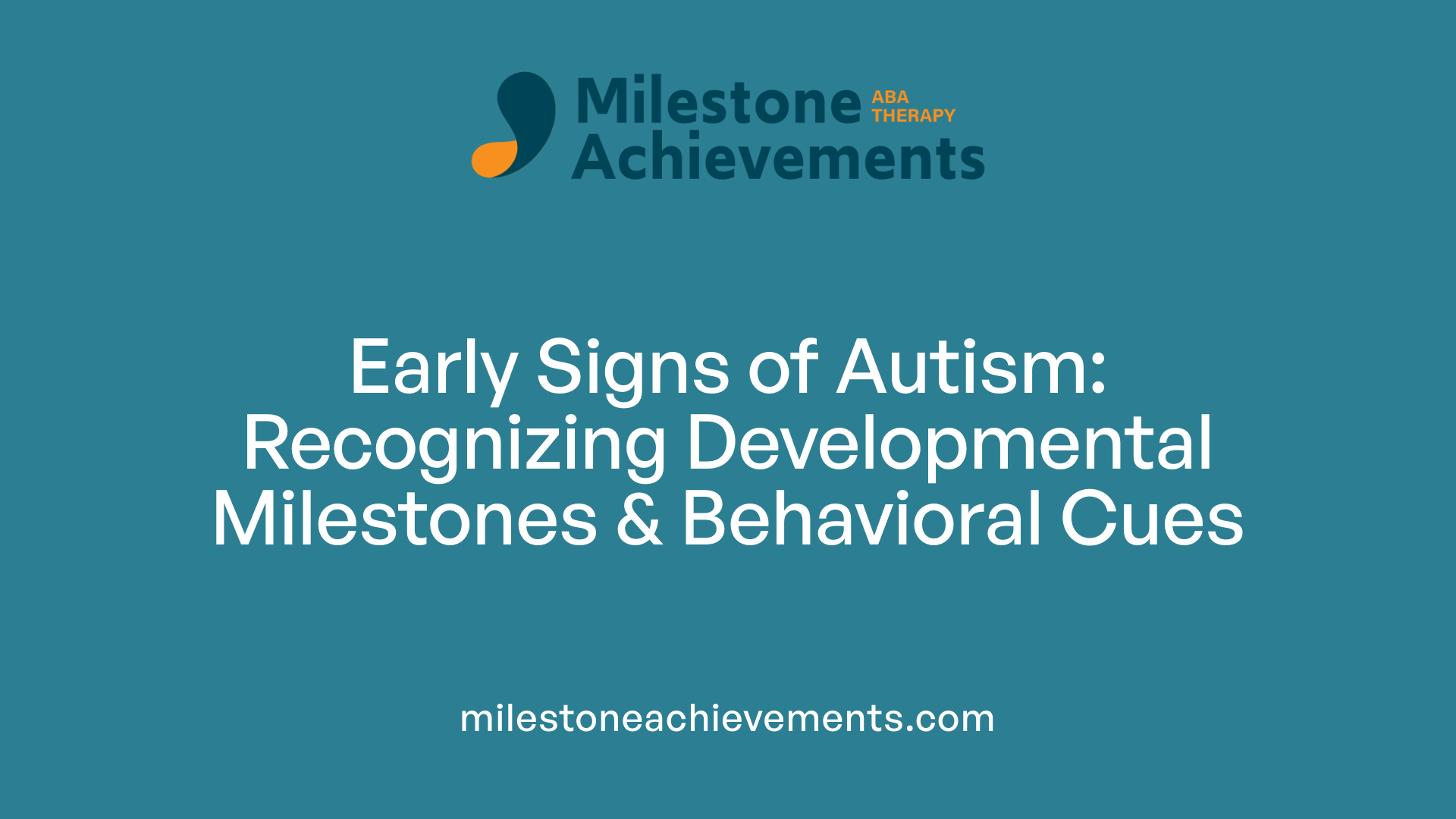 Milestone ABA THERAPY
Achievements

Early Signs of Autism: Recognizing Developmental Milestones & Behavioral Cues

milestoneachievements.com